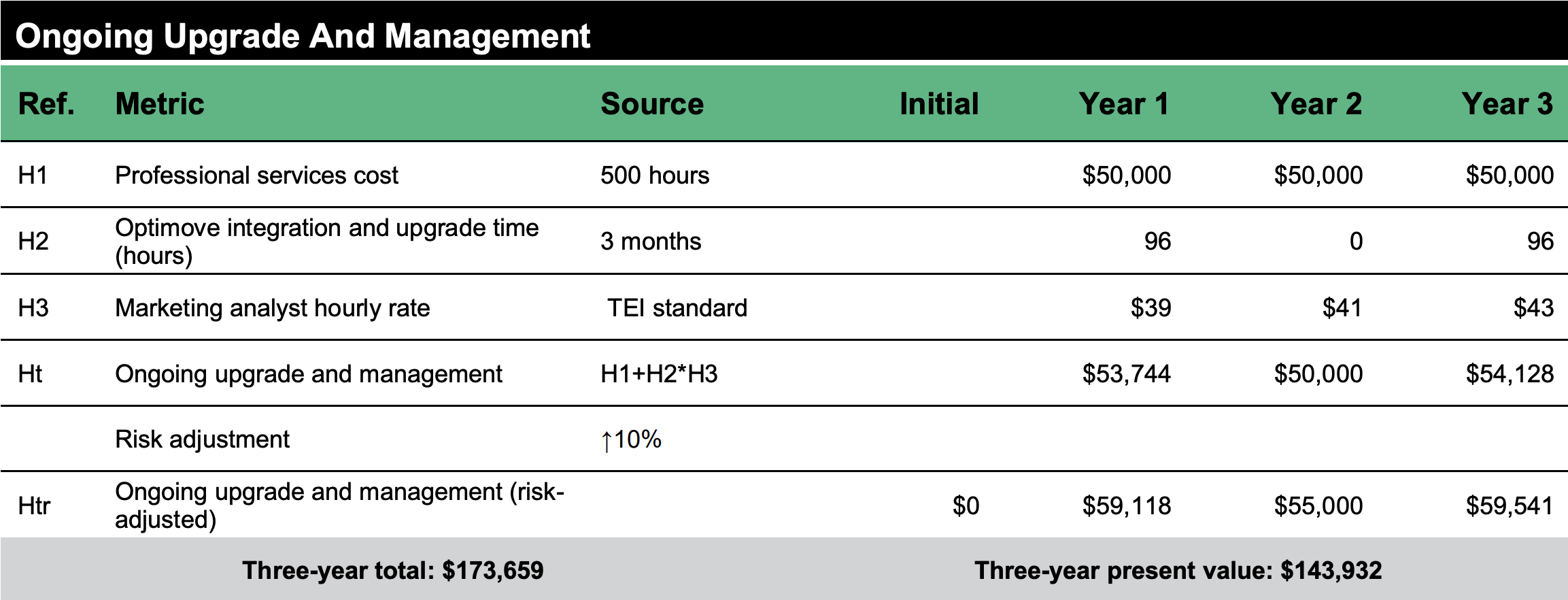 Ongoing Upgrade And Management

| Ref. | Metric | Source | Initial | Year 1 | Year 2 | Year 3 |
|---|---|---|---|---|---|---|
| H1 | Professional services cost | 500 hours | | \$50,000 | \$50,000 | \$50,000 |
| H2 | Optimove integration and upgrade time (hours) | 3 months | | 96 | 0 | 96 |
| H3 | Marketing analyst hourly rate | TEI standard | | \$39 | \$41 | \$43 |
| Ht | Ongoing upgrade and management | H1+H2*H3 | | \$53,744 | \$50,000 | \$54,128 |
| | Risk adjustment | ↑10% | | | | |
| Htr | Ongoing upgrade and management (risk-adjusted) | | \$0 | \$59,118 | \$55,000 | \$59,541 |

Three-year total: \$173,659

Three-year present value: \$143,932